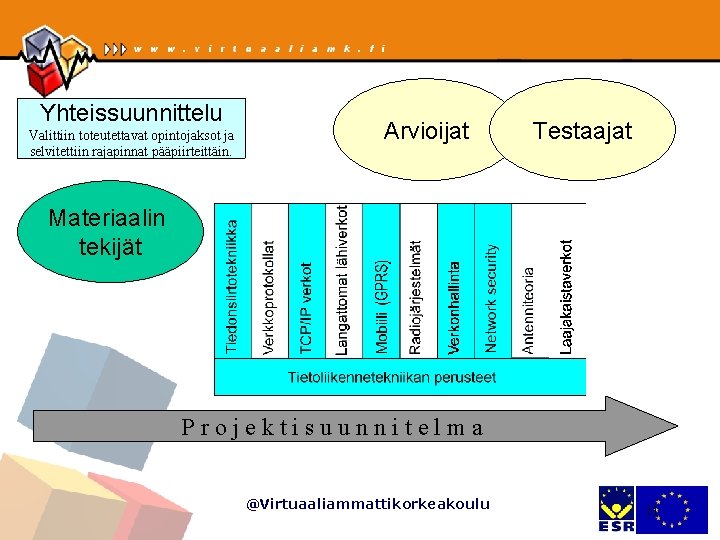 www.virtuaaliamk.fi

Yhteissuunnittelu
Valittiin toteutettavat opintojaksot ja selvitettiin rajapinnat pääpiirteittäin.

Arvioijat

Testaajat

Materiaalin tekijät

Tiedonsiirtotekniikka

Verkkoprotokollat

TCP/IP verkot

Langattomat lähiverkot

Mobiili (GPRS)

Radiojärjestelmät

Verkonhallinta

Network security

Antenniteoria

Laajakaistaverkot

Tietoliikennetekniikan perusteet

Projektisuunnitelma

@Virtuaaliammattikorkeakoulu

ESR